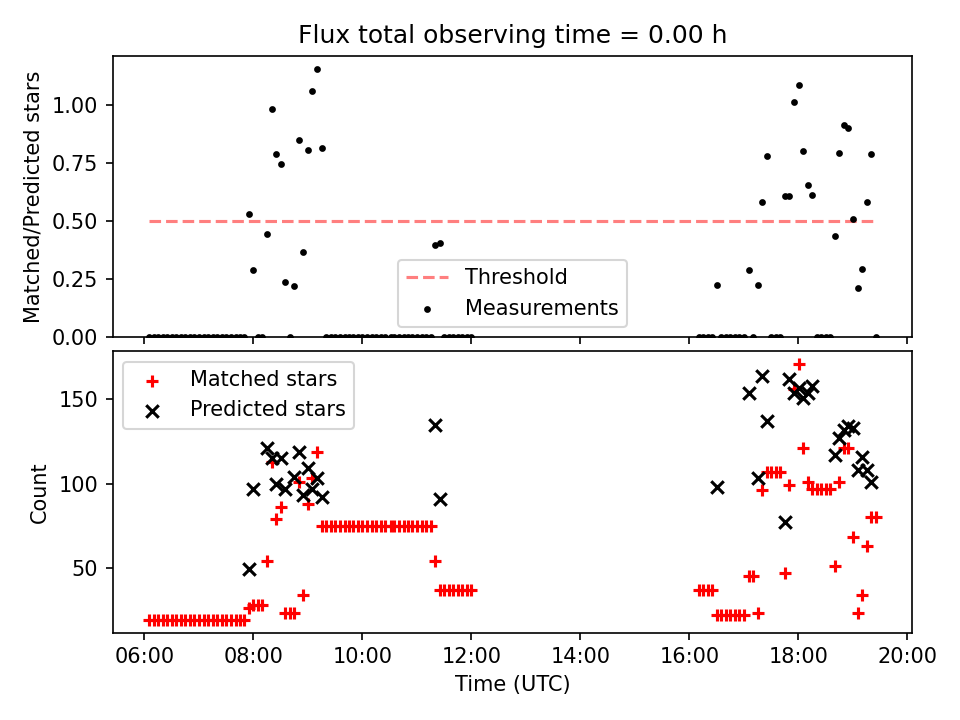 Flux total observing time = 0.00 h

Matched/Predicted stars

1.00
0.75
0.50
0.25
0.00

Threshold
Measurements

Matched stars
Predicted stars

Count

150
100
50

06:00
08:00
10:00
12:00
14:00
16:00
18:00
20:00

Time (UTC)